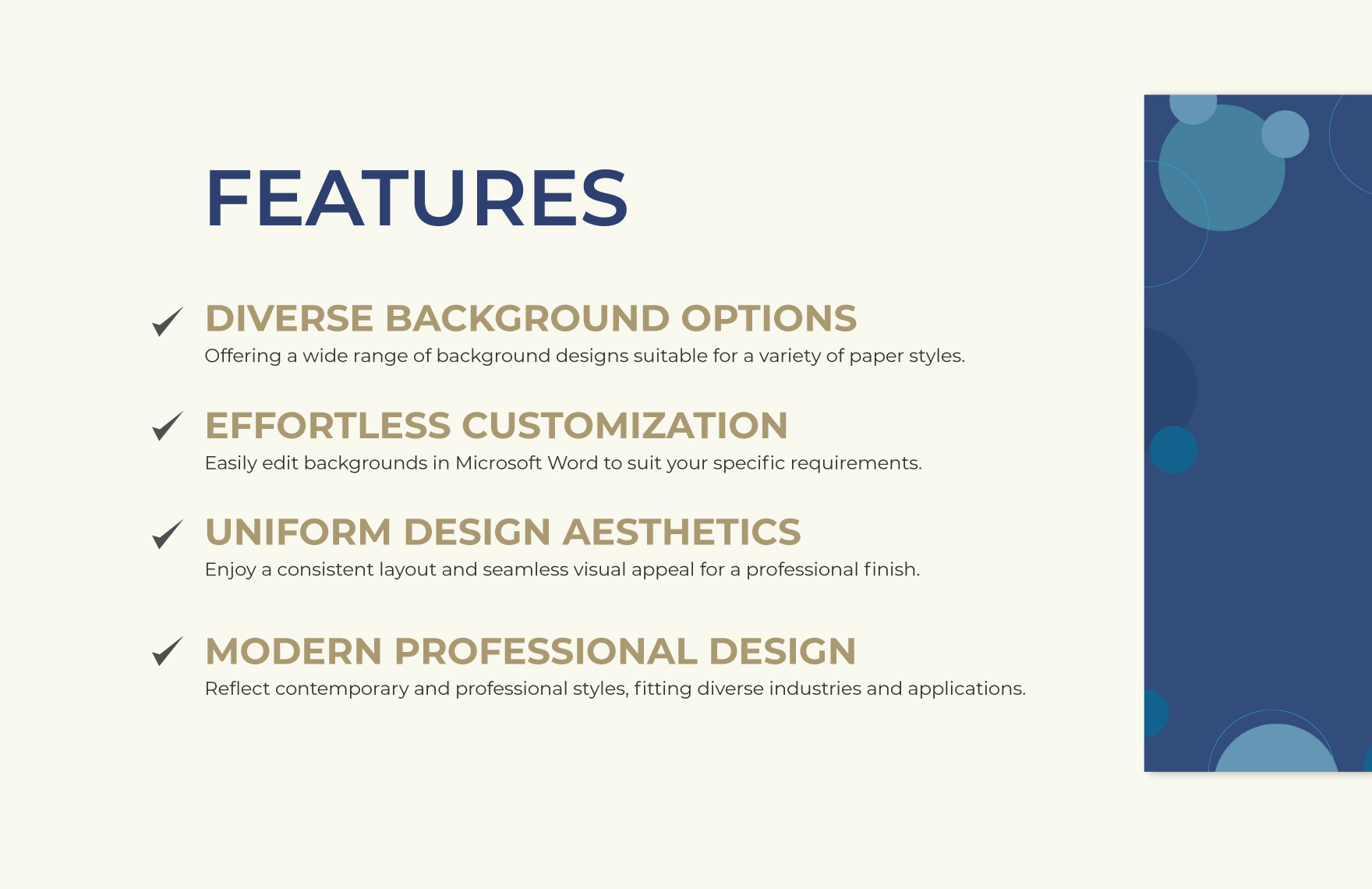 FEATURES

DIVERSE BACKGROUND OPTIONS
Offering a wide range of background designs suitable for a variety of paper styles.

EFFORTLESS CUSTOMIZATION
Easily edit backgrounds in Microsoft Word to suit your specific requirements.

UNIFORM DESIGN AESTHETICS
Enjoy a consistent layout and seamless visual appeal for a professional finish.

MODERN PROFESSIONAL DESIGN
Reflect contemporary and professional styles, fitting diverse industries and applications.